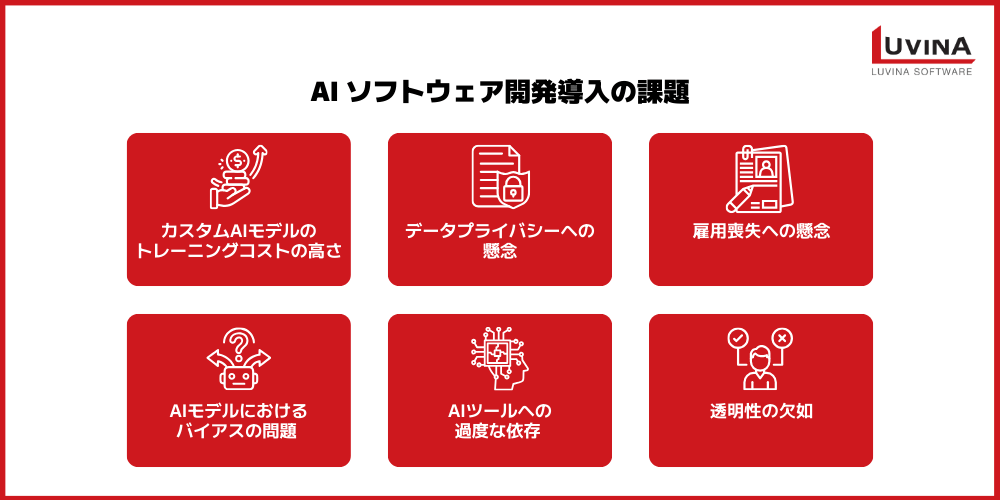 LUVINA
LUVINA SOFTWARE

AI ソフトウェア開発導入の課題

カスタムAIモデルのトレーニングコストの高さ

データプライバシーへの懸念

雇用喪失への懸念

AIモデルにおけるバイアスの問題

AIツールへの過度な依存

透明性の欠如